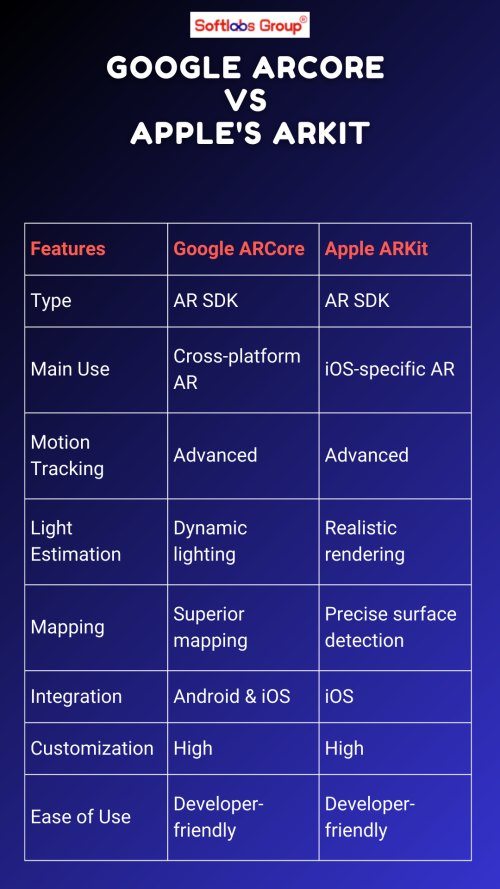 Softlabs Group®

GOOGLE ARCORE VS APPLE'S ARKIT

| Features | Google ARCore | Apple ARKit |
|---|---|---|
| Type | AR SDK | AR SDK |
| Main Use | Cross-platform AR | iOS-specific AR |
| Motion Tracking | Advanced | Advanced |
| Light Estimation | Dynamic lighting | Realistic rendering |
| Mapping | Superior mapping | Precise surface detection |
| Integration | Android & iOS | iOS |
| Customization | High | High |
| Ease of Use | Developer-friendly | Developer-friendly |